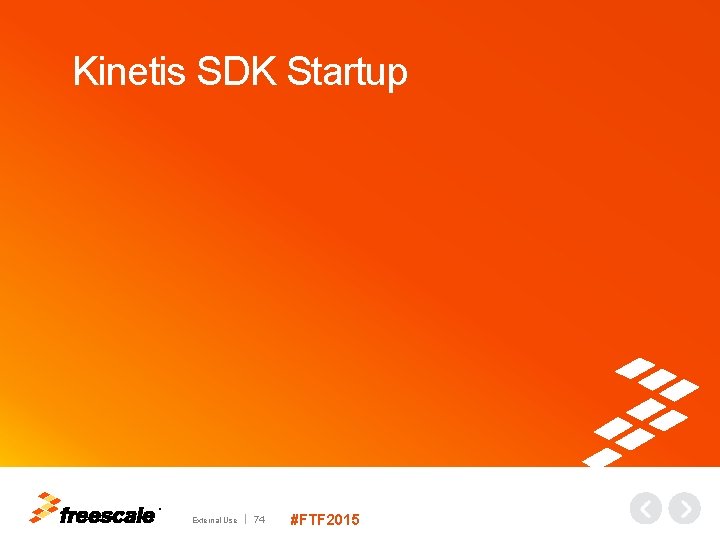 Kinetis SDK Startup

freescale

External Use | 74

#FTF2015